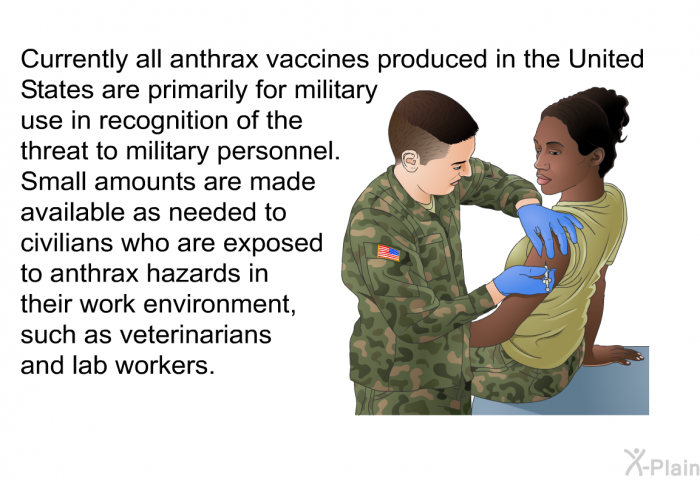 Currently all anthrax vaccines produced in the United States are primarily for military use in recognition of the threat to military personnel. Small amounts are made available as needed to civilians who are exposed to anthrax hazards in their work environment, such as veterinarians and lab workers.

X-Plain